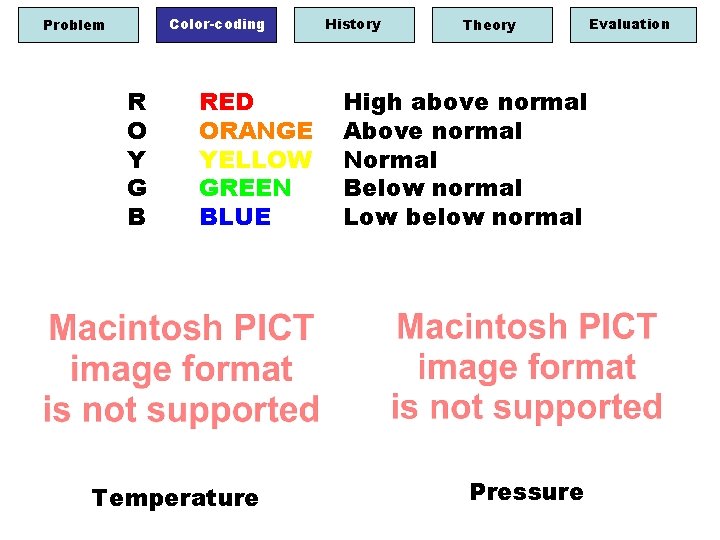 Problem Color-coding History Theory Evaluation

| R | RED | High above normal |
|---|---|---|
| O | ORANGE | Above normal |
| Y | YELLOW | Normal |
| G | GREEN | Below normal |
| B | BLUE | Low below normal |

Macintosh PICT image format is not supported

Macintosh PICT image format is not supported

Temperature

Pressure